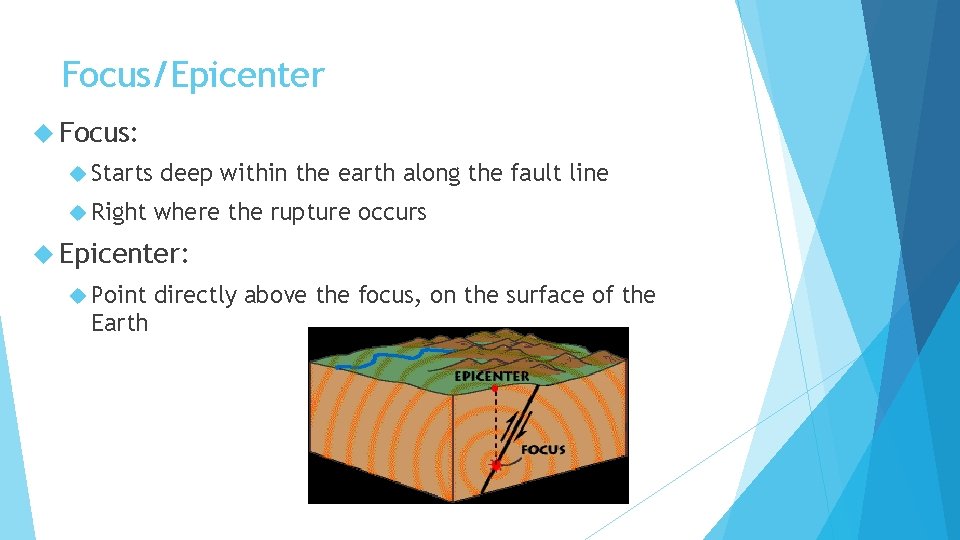 Focus/Epicenter

Focus:

Starts deep within the earth along the fault line

Right where the rupture occurs

Epicenter:

Point directly above the focus, on the surface of the Earth

EPICENTER

FOCUS